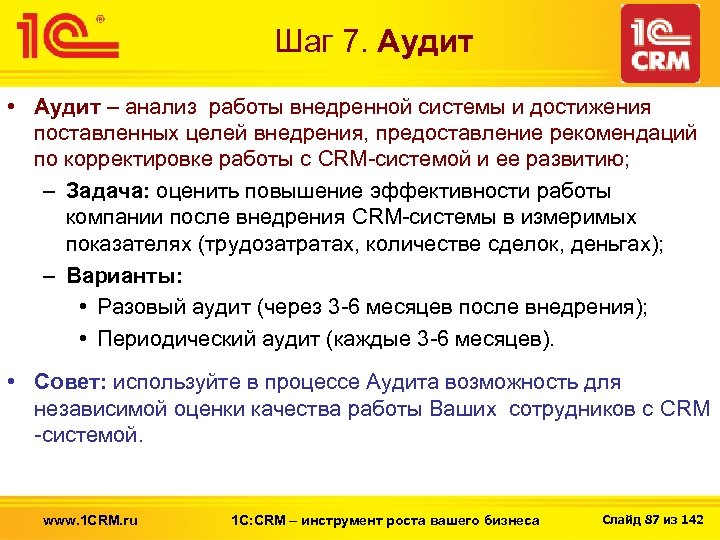 1С®

Шаг 7. Аудит

1С CRM

• Аудит – анализ работы внедренной системы и достижения поставленных целей внедрения, предоставление рекомендаций по корректировке работы с CRM-системой и ее развитию;
– Задача: оценить повышение эффективности работы компании после внедрения CRM-системы в измеримых показателях (трудозатратах, количестве сделок, деньгах);
– Варианты:
• Разовый аудит (через 3-6 месяцев после внедрения);
• Периодический аудит (каждые 3-6 месяцев).

• Совет: используйте в процессе Аудита возможность для независимой оценки качества работы Ваших сотрудников с CRM -системой.

www.1CRM.ru

1С:CRM – инструмент роста вашего бизнеса

Слайд 87 из 142